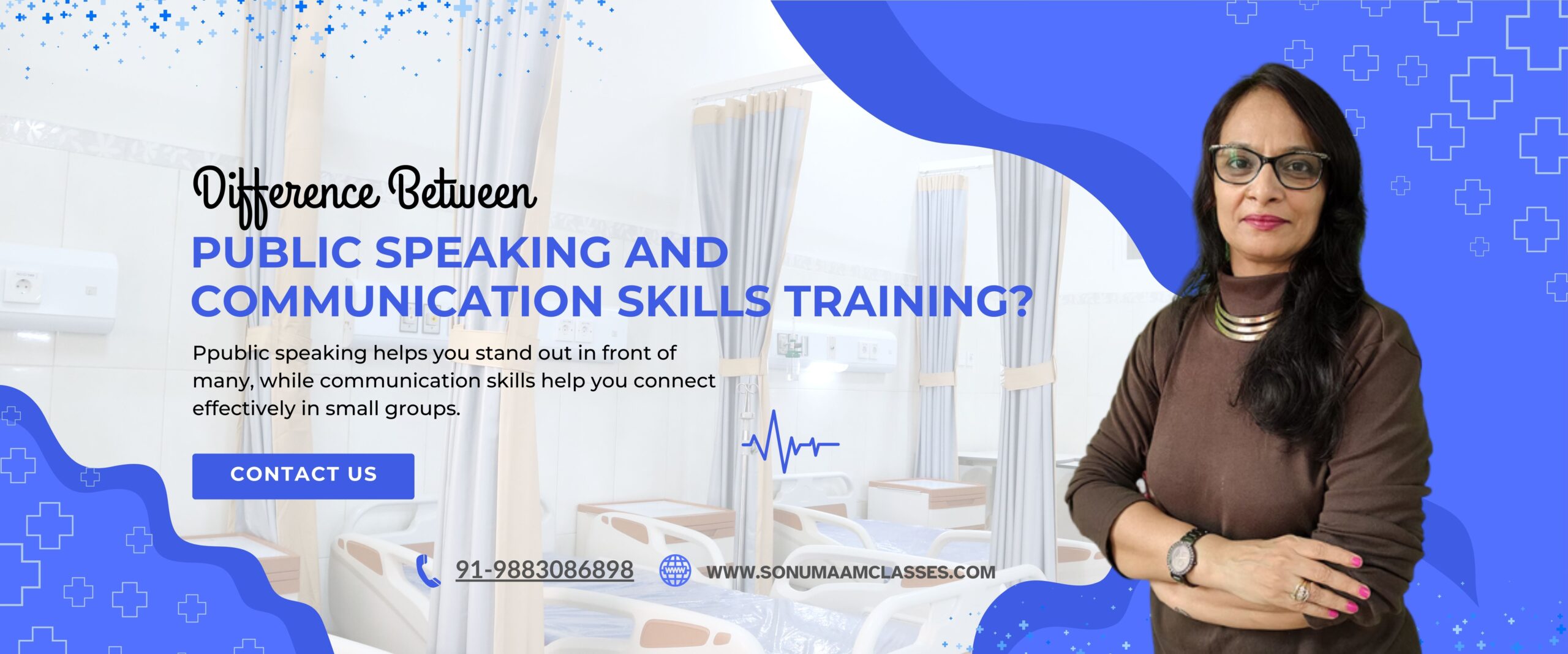 Difference Between
PUBLIC SPEAKING AND COMMUNICATION SKILLS TRAINING?

Ppublic speaking helps you stand out in front of many, while communication skills help you connect effectively in small groups.

CONTACT US

91-9883086898 WWW.SONUMAAMCLASSES.COM